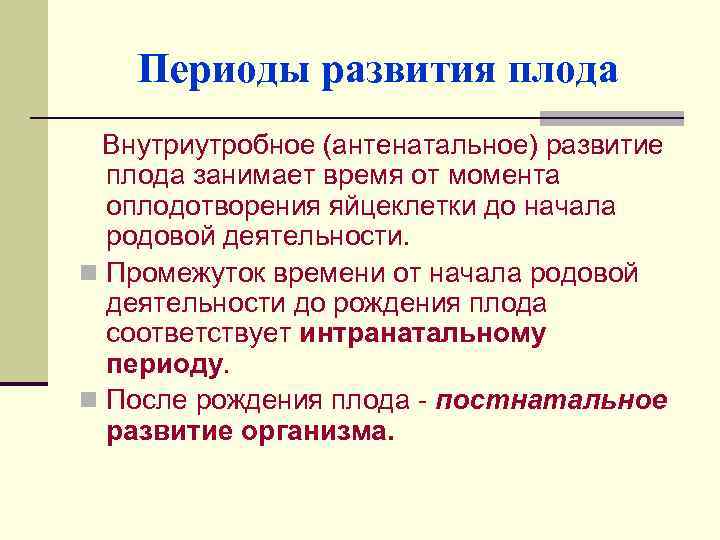 Периоды развития плода

Внутриутробное (антенатальное) развитие плода занимает время от момента оплодотворения яйцеклетки до начала родовой деятельности.

Промежуток времени от начала родовой деятельности до рождения плода соответствует интранатальному периоду.

После рождения плода - постнатальное развитие организма.